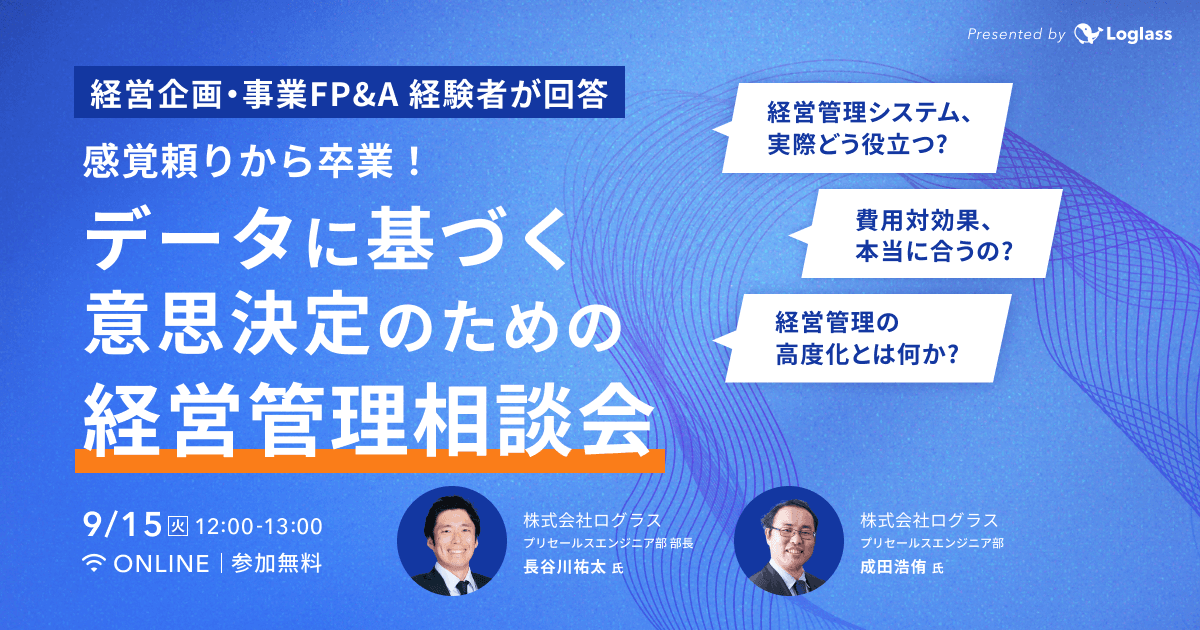 Presented by Loglass

経営企画・事業FP&A 経験者が回答

感覚頼りから卒業！

データに基づく意思決定のための経営管理相談会

経営管理システム、実際どう役立つ？

費用対効果、本当に合うの？

経営管理の高度化とは何か？

9/15 火 12:00-13:00

ONLINE | 参加無料

株式会社ログラス
プリセールスエンジニア部 部長
長谷川祐太 氏

株式会社ログラス
プリセールスエンジニア部
成田浩侑 氏